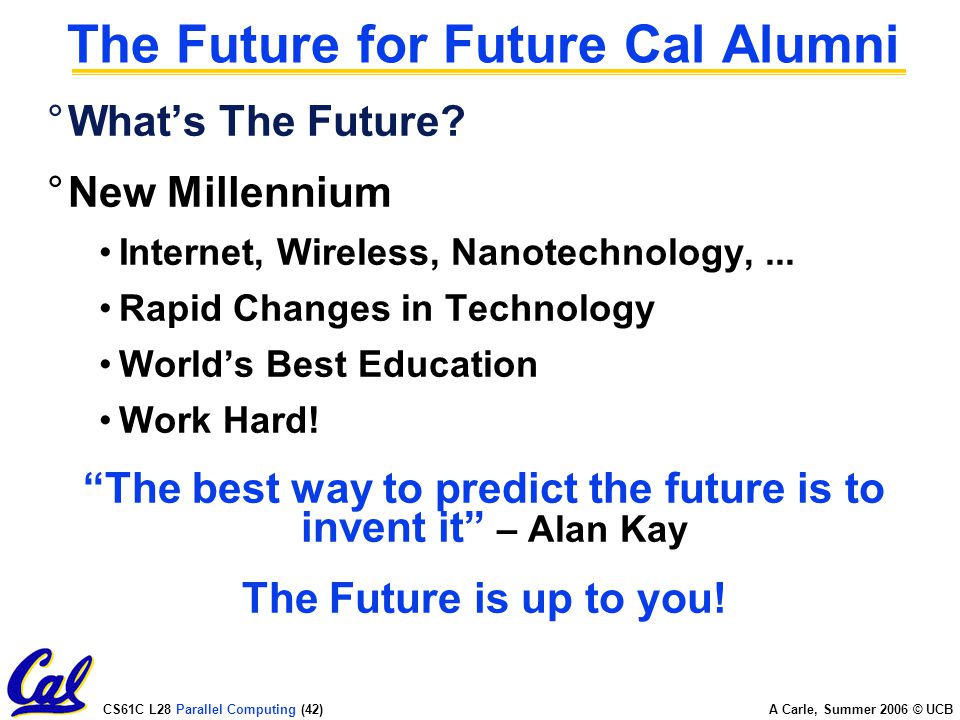 The Future for Future Cal Alumni

° What's The Future?

° New Millennium

• Internet, Wireless, Nanotechnology, ...

• Rapid Changes in Technology

• World's Best Education

• Work Hard!

"The best way to predict the future is to invent it" – Alan Kay

The Future is up to you!

Cal

CS61C L28 Parallel Computing (42)

A Carle, Summer 2006 © UCB